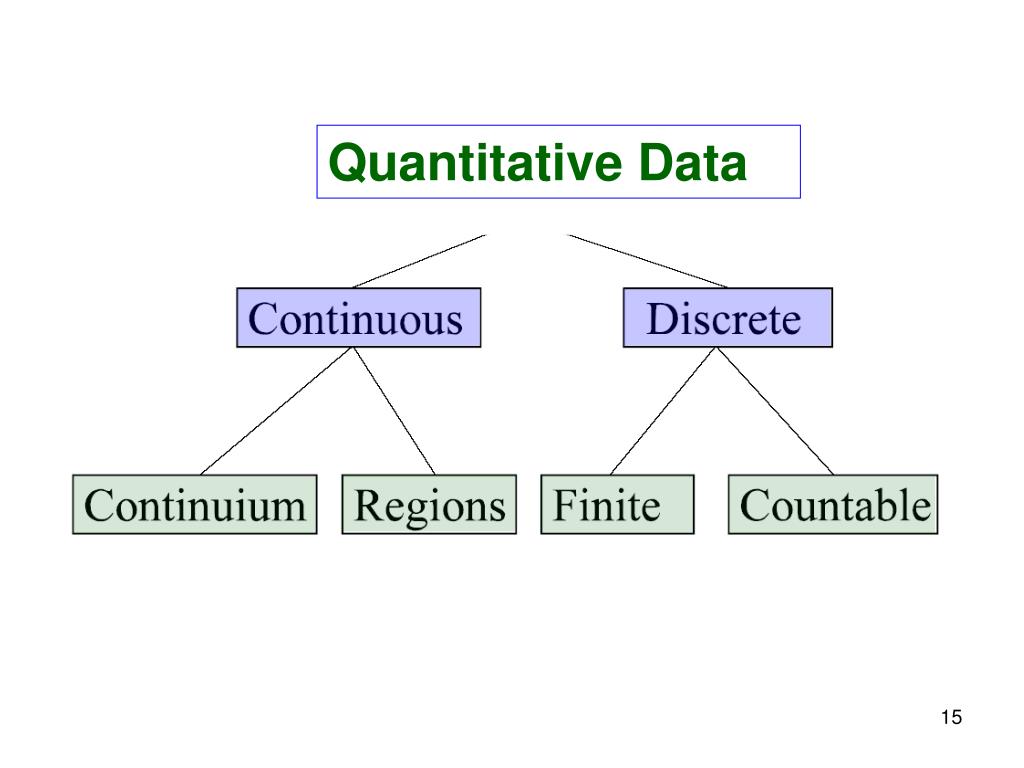 Quantitative Data

Continuous

Discrete

Continuium

Regions

Finite

Countable

15